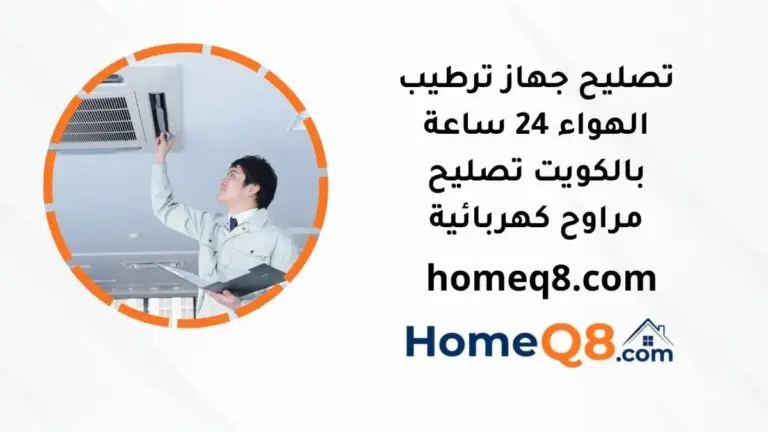 تصليح جهاز ترطيب الهواء 24 ساعة بالكويت تصليح مراوح كهربائية

homeq8.com

HomeQ8.com